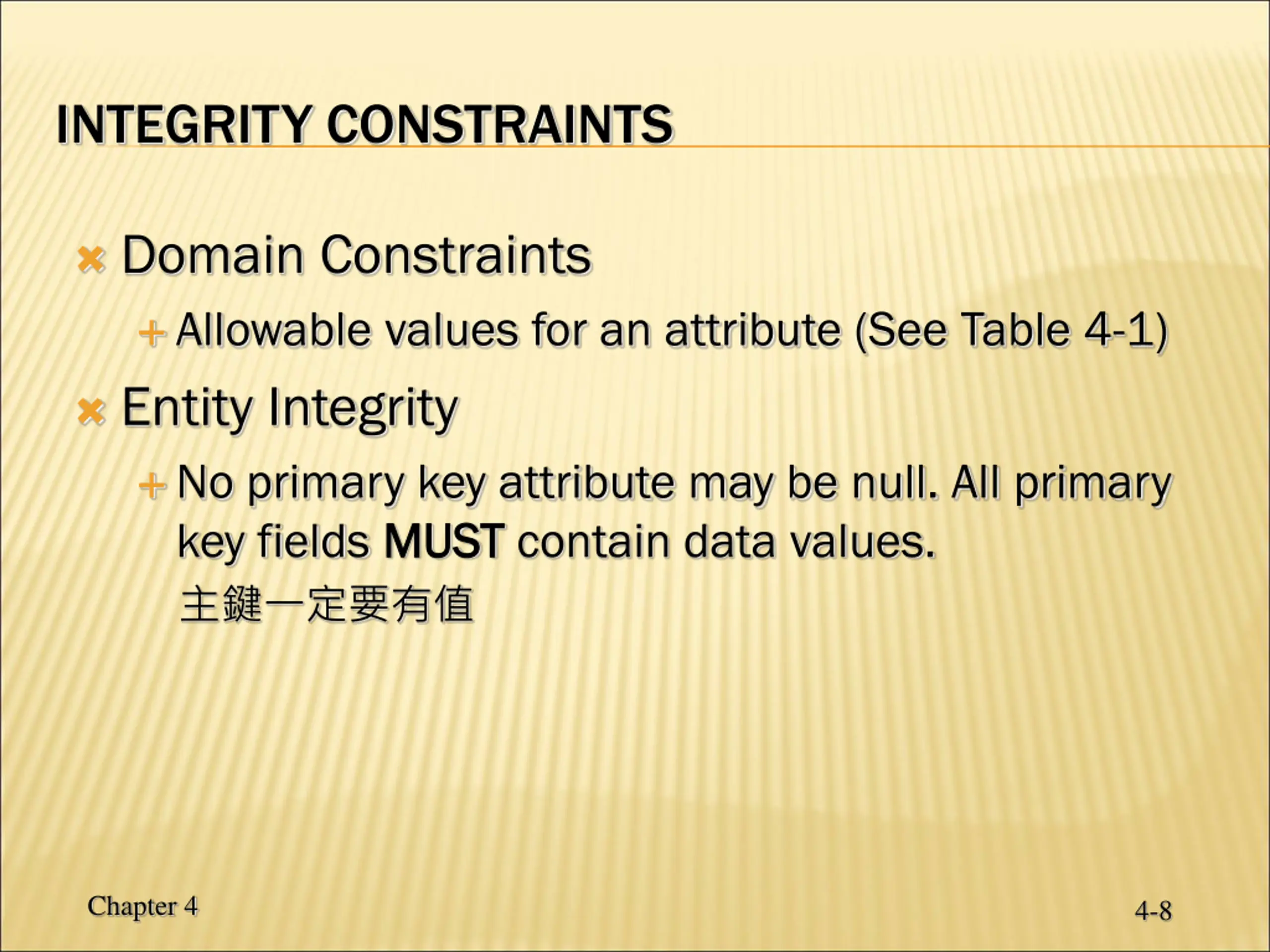 INTEGRITY CONSTRAINTS

Domain Constraints

Allowable values for an attribute (See Table 4-1)

Entity Integrity

No primary key attribute may be null. All primary key fields MUST contain data values.
主鍵一定要有值

Chapter 4

4-8